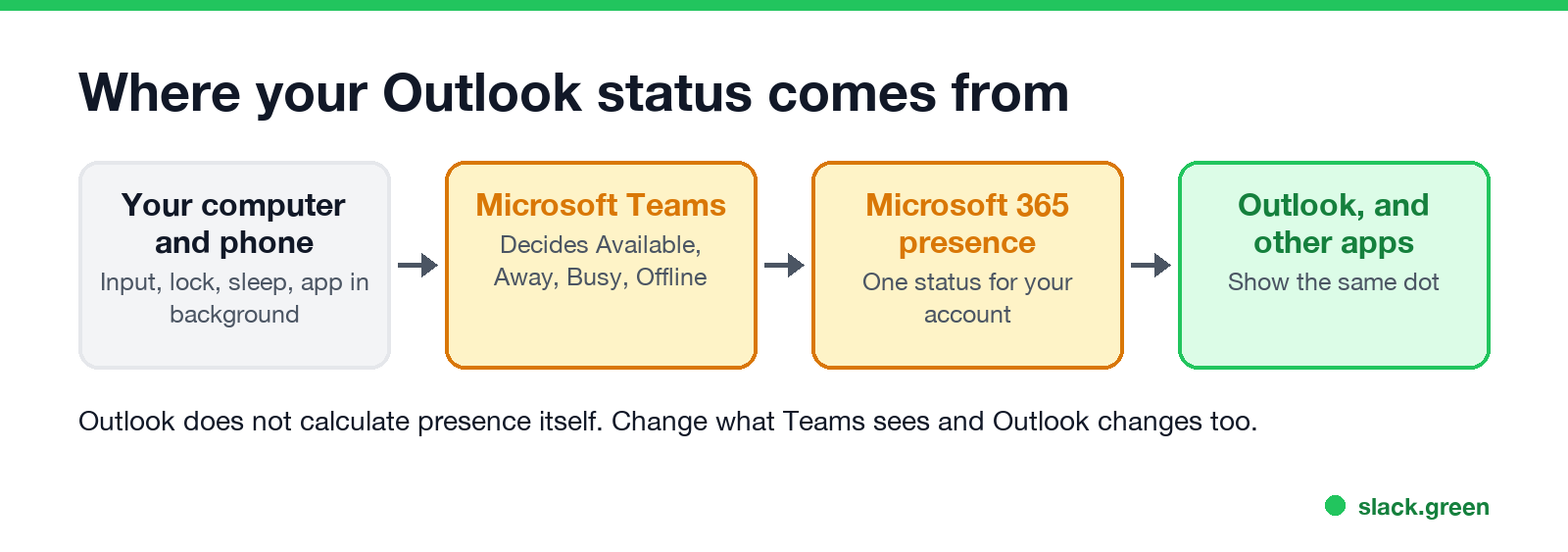 Where your Outlook status comes from

Your computer and phone
Input, lock, sleep, app in background

Microsoft Teams
Decides Available, Away, Busy, Offline

Microsoft 365 presence
One status for your account

Outlook, and other apps
Show the same dot

Outlook does not calculate presence itself. Change what Teams sees and Outlook changes too.

slack.green